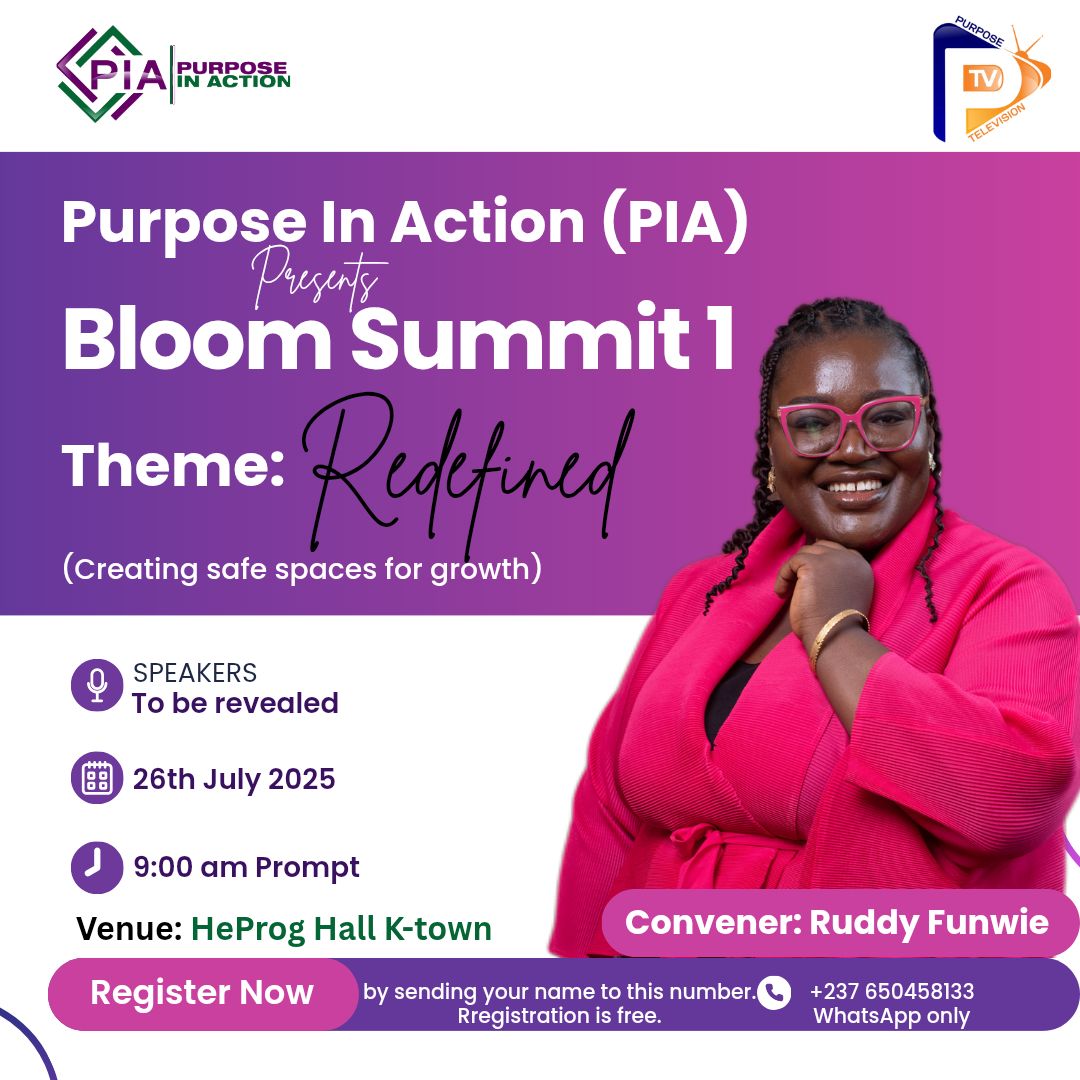 PIA PURPOSE IN ACTION

PURPOSE TV TELEVISION

Purpose In Action (PIA)
Presents
Bloom Summit 1
Theme: Redefined
(Creating safe spaces for growth)

SPEAKERS
To be revealed

26th July 2025

9:00 am Prompt

Venue: HeProg Hall K-town

Convener: Ruddy Funwie

Register Now by sending your name to this number. Rregistration is free.

+237 650458133
WhatsApp only